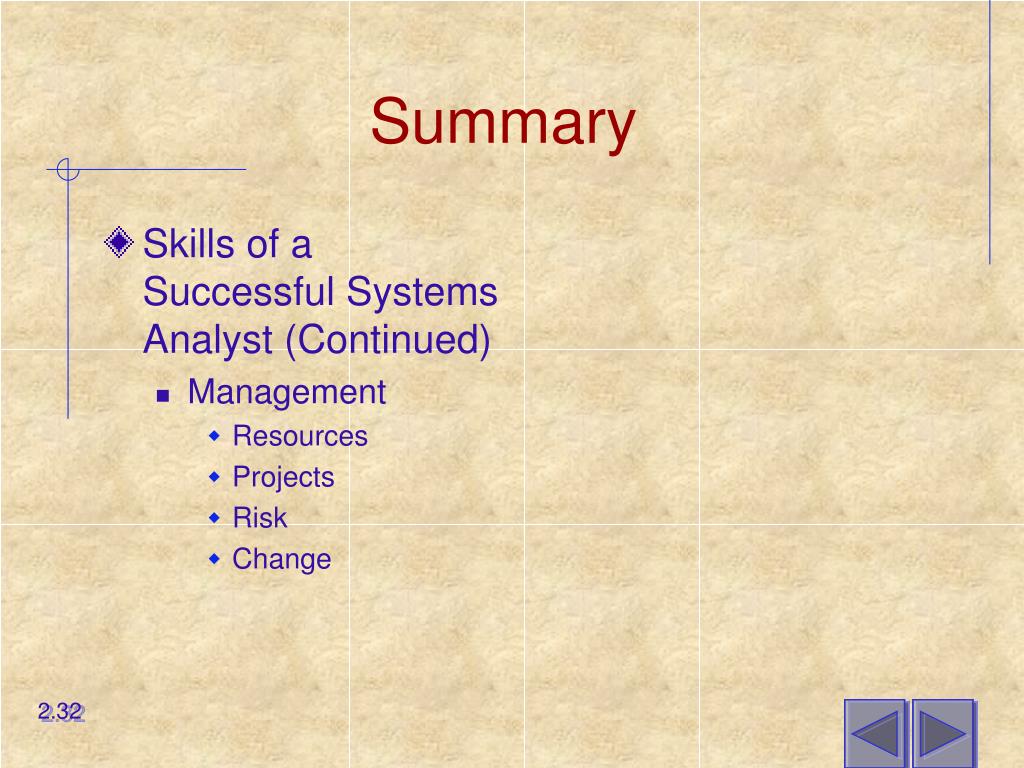 Summary

Skills of a Successful Systems Analyst (Continued)

Management

Resources

Projects

Risk

Change

2.32